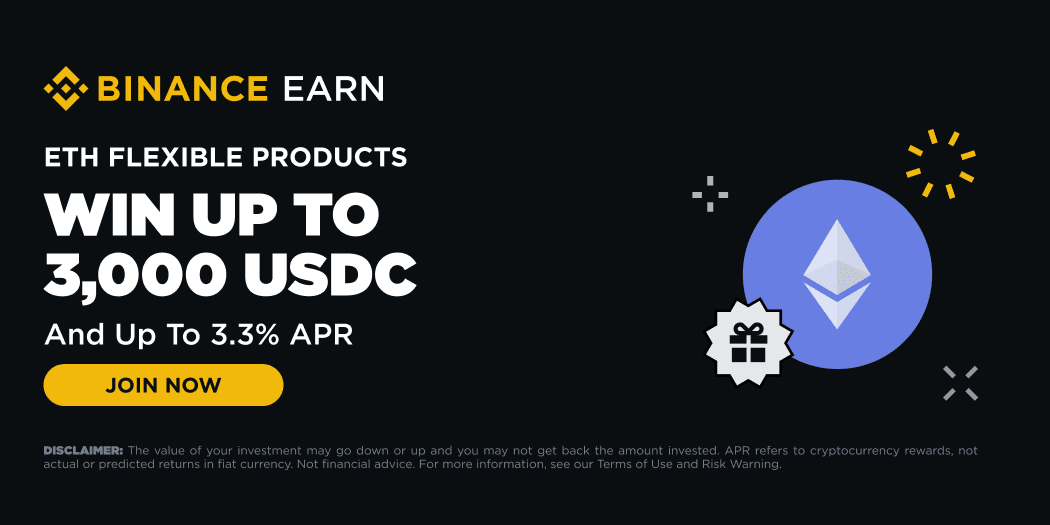 BINANCE EARN

ETH FLEXIBLE PRODUCTS

WIN UP TO 3,000 USDC

And Up To 3.3% APR

JOIN NOW

DISCLAIMER: The value of your investment may go down or up and you may not get back the amount invested. APR refers to cryptocurrency rewards, not actual or predicted returns in fiat currency. Not financial advice. For more information, see our Terms of Use and Risk Warning.